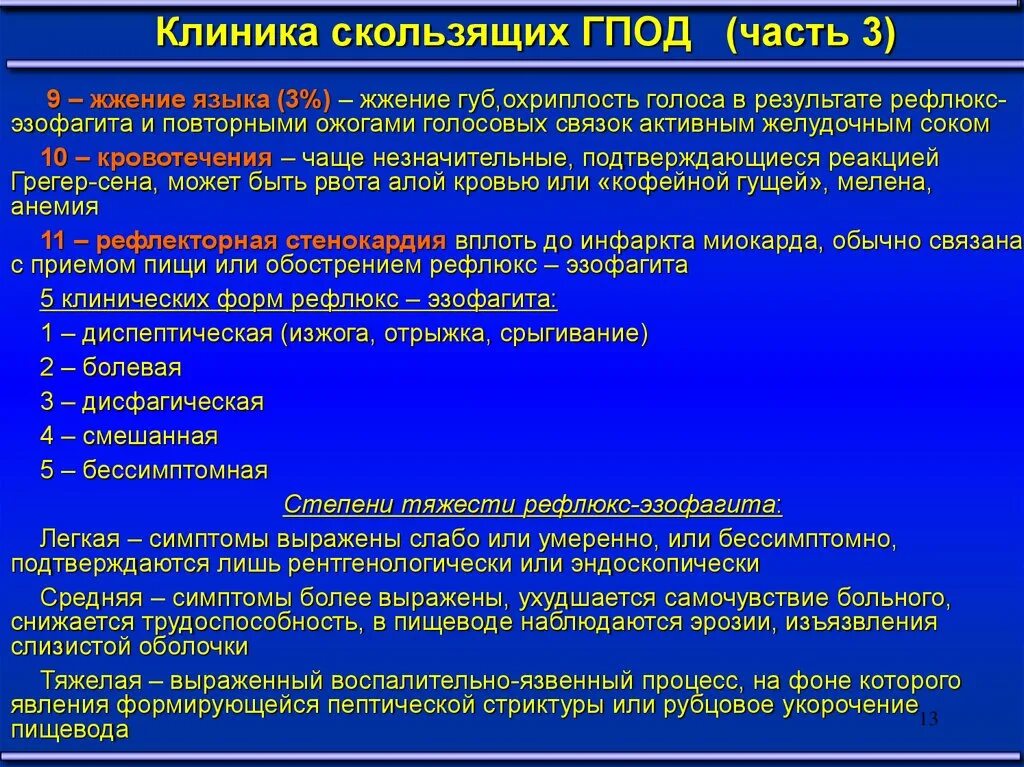 Клиника скользящих ГПОД (часть 3)

9 – жжение языка (3%) – жжение губ,охриплость голоса в результате рефлюкс-эзофагита и повторными ожогами голосовых связок активным желудочным соком

10 – кровотечения – чаще незначительные, подтверждающиеся реакцией Грегер-сена, может быть рвота алой кровью или «кофейной гущей», мелена, анемия

11 – рефлекторная стенокардия вплоть до инфаркта миокарда, обычно связана с приемом пищи или обострением рефлюкс – эзофагита

5 клинических форм рефлюкс – эзофагита:

1 – диспептическая (изжога, отрыжка, срыгивание)

2 – болевая

3 – дисфагическая

4 – смешанная

5 – бессимптомная

Степени тяжести рефлюкс-эзофагита:

Легкая – симптомы выражены слабо или умеренно, или бессимптомно, подтверждаются лишь рентгенологически или эндоскопически

Средняя – симптомы более выражены, ухудшается самочувствие больного, снижается трудоспособность, в пищеводе наблюдаются эрозии, изъязвления слизистой оболочки

Тяжелая – выраженный воспалительно-язвенный процесс, на фоне которого явления формирующейся пептической стриктуры или рубцовое укорочение пищевода

13